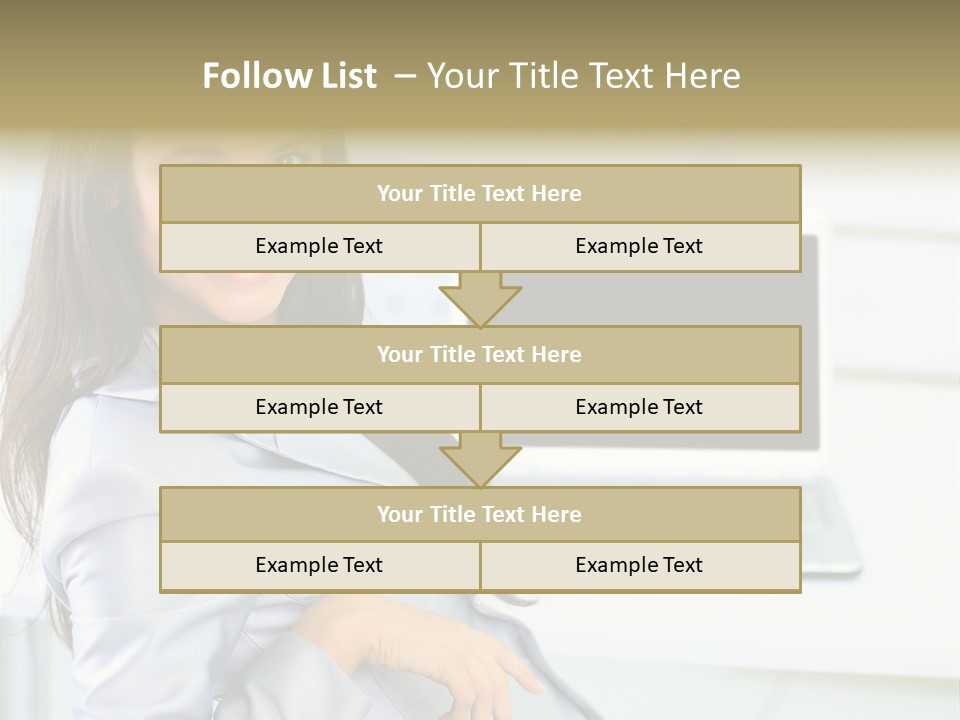 Follow List – Your Title Text Here

Your Title Text Here

Example Text
Example Text

Your Title Text Here

Example Text
Example Text

Your Title Text Here

Example Text
Example Text